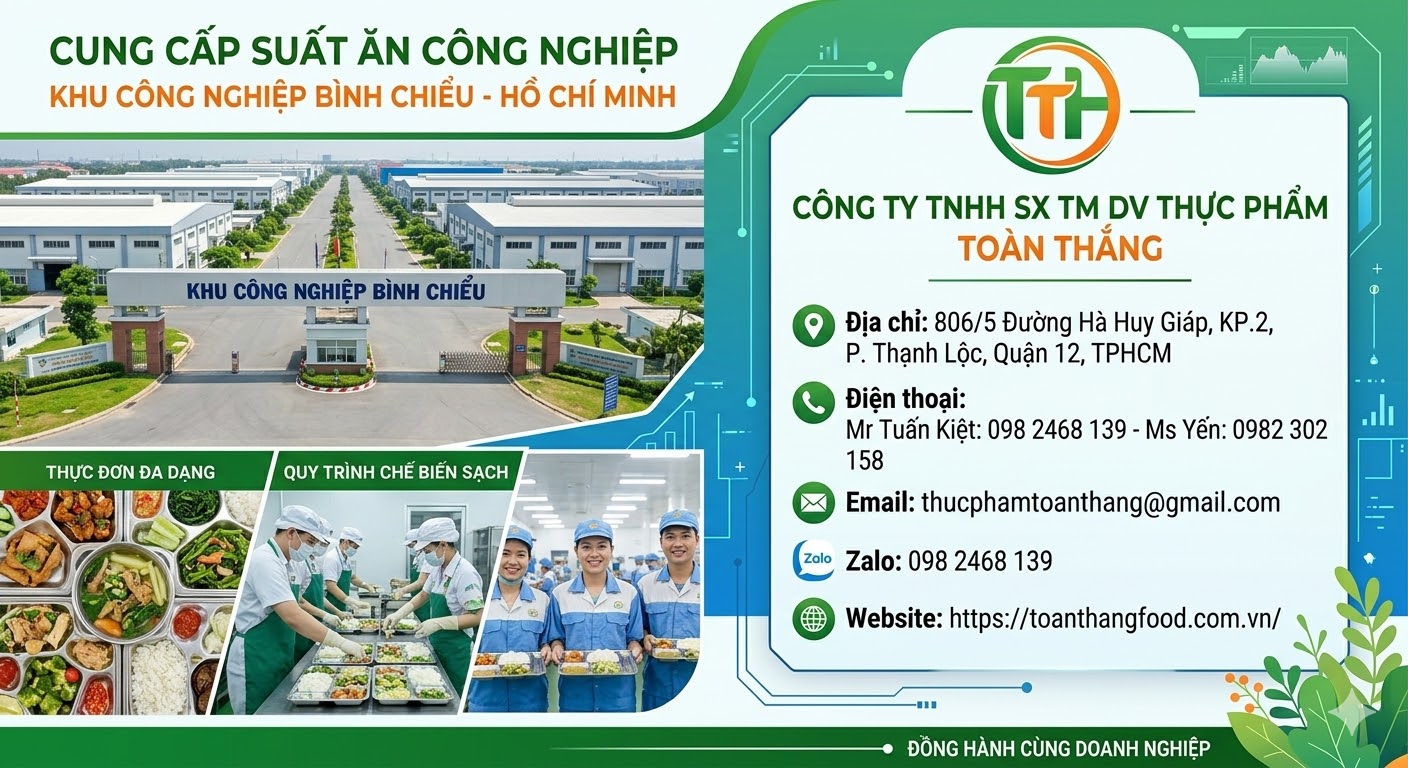 CUNG CẤP SUẤT ĂN CÔNG NGHIỆP
KHU CÔNG NGHIỆP BÌNH CHIỂU - HỒ CHÍ MINH

KHU CÔNG NGHIỆP BÌNH CHIỂU

THỰC ĐƠN ĐA DẠNG

QUY TRÌNH CHẾ BIẾN SẠCH

TTH

CÔNG TY TNHH SX TM DV THỰC PHẨM
TOÀN THẮNG

Địa chỉ: 806/5 Đường Hà Huy Giáp, KP.2, P. Thạnh Lộc, Quận 12, TPHCM

Điện thoại:
Mr Tuấn Kiệt: 098 2468 139 - Ms Yến: 0982 302 158

Email: thucphamtoanthang@gmail.com

Zalo

Zalo: 098 2468 139

Website: https://toanthangfood.com.vn/

ĐỒNG HÀNH CÙNG DOANH NGHIỆP